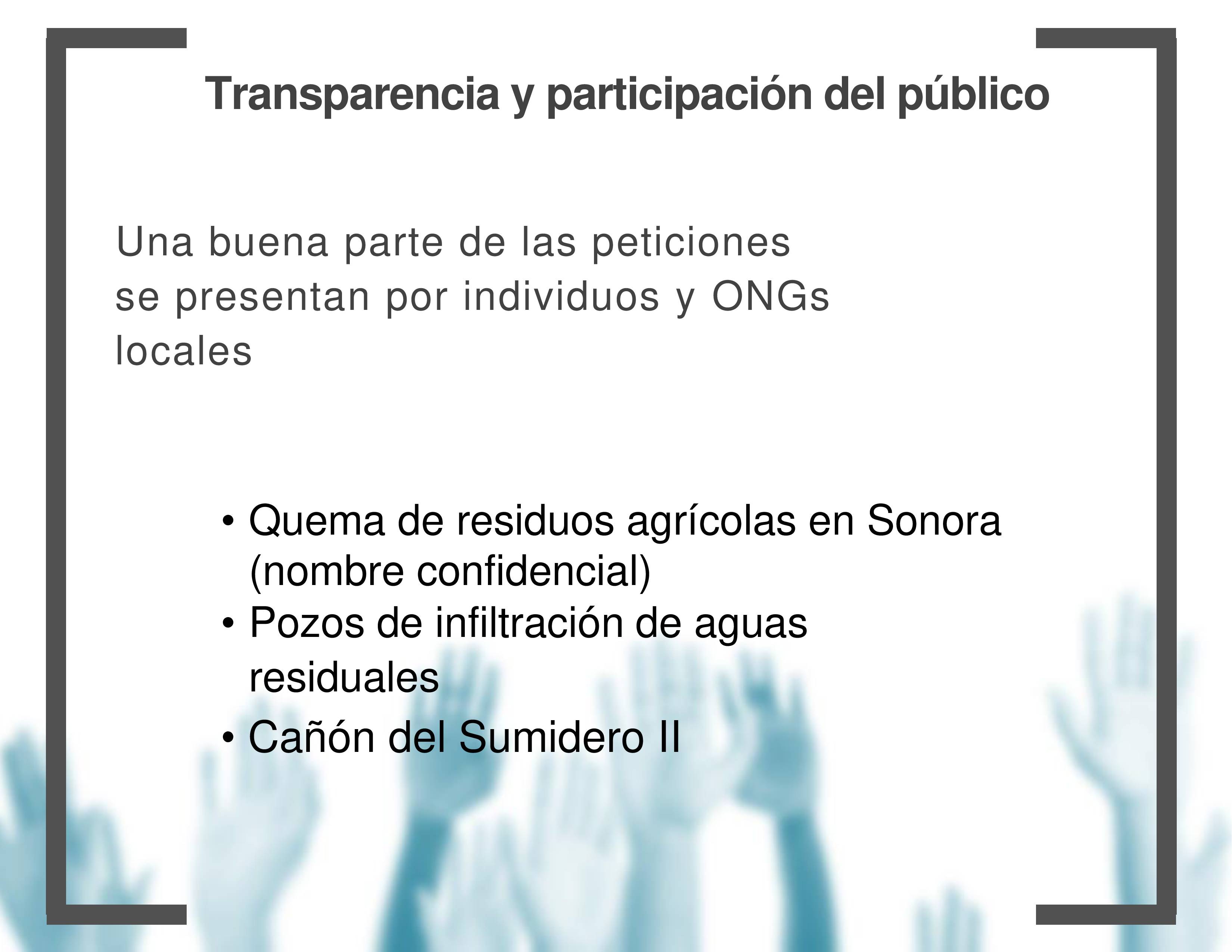 Transparencia y participación del público

Una buena parte de las peticiones se presentan por individuos y ONGs locales

• Quema de residuos agrícolas en Sonora (nombre confidencial)
• Pozos de infiltración de aguas residuales
• Cañón del Sumidero II